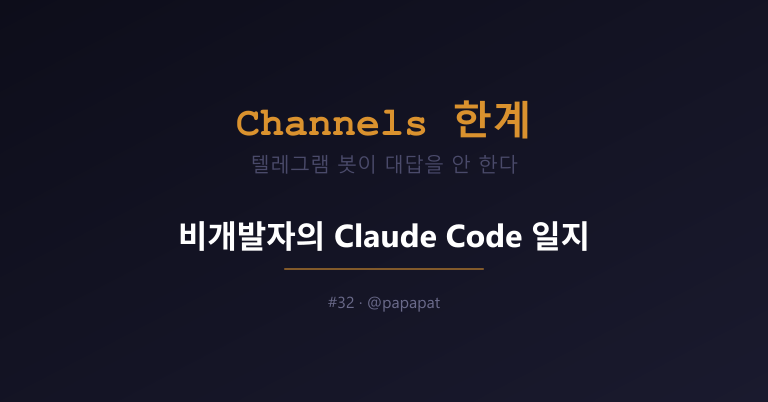 Channels 한계

텔레그램 봇이 대답을 안 한다

비개발자의 Claude Code 일지

#32 · @papapat